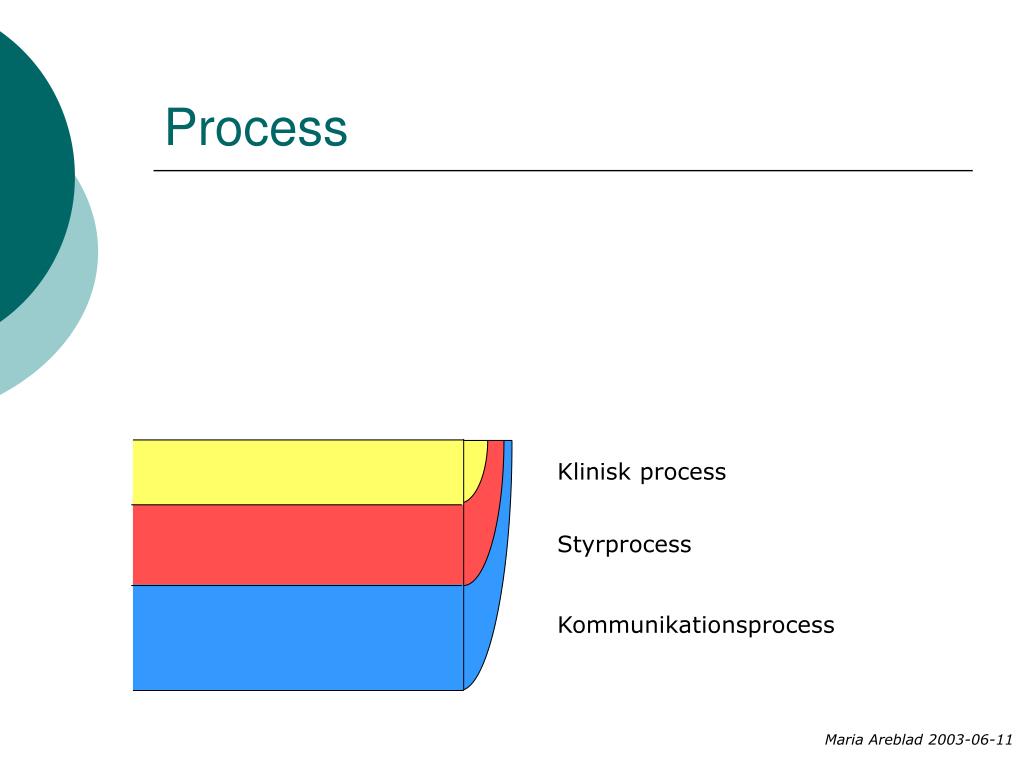 Process

Klinisk process

Styrprocess

Kommunikationsprocess

Maria Areblad 2003-06-11